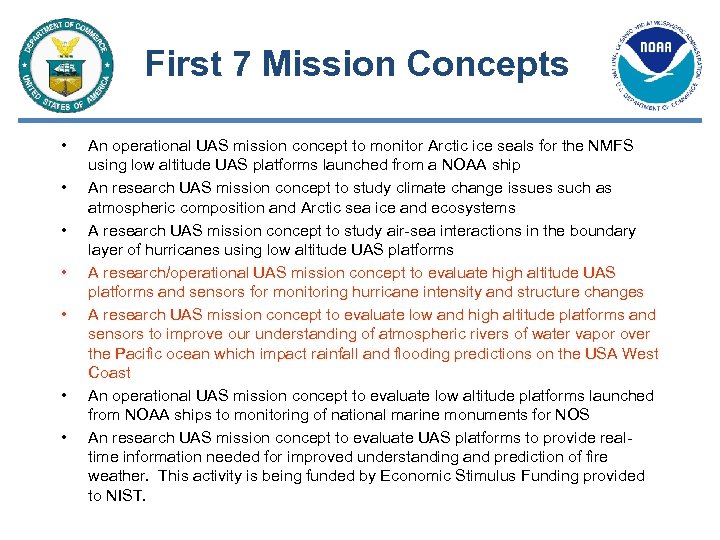 DEPARTMENT OF COMMERCE
UNITED STATES OF AMERICA

First 7 Mission Concepts

NATIONAL OCEANIC AND ATMOSPHERIC ADMINISTRATION
NOAA
U.S. DEPARTMENT OF COMMERCE

• An operational UAS mission concept to monitor Arctic ice seals for the NMFS using low altitude UAS platforms launched from a NOAA ship

• An research UAS mission concept to study climate change issues such as atmospheric composition and Arctic sea ice and ecosystems

• A research UAS mission concept to study air-sea interactions in the boundary layer of hurricanes using low altitude UAS platforms

• A research/operational UAS mission concept to evaluate high altitude UAS platforms and sensors for monitoring hurricane intensity and structure changes

• A research UAS mission concept to evaluate low and high altitude platforms and sensors to improve our understanding of atmospheric rivers of water vapor over the Pacific ocean which impact rainfall and flooding predictions on the USA West Coast

• An operational UAS mission concept to evaluate low altitude platforms launched from NOAA ships to monitoring of national marine monuments for NOS

• An research UAS mission concept to evaluate UAS platforms to provide real-time information needed for improved understanding and prediction of fire weather. This activity is being funded by Economic Stimulus Funding provided to NIST.